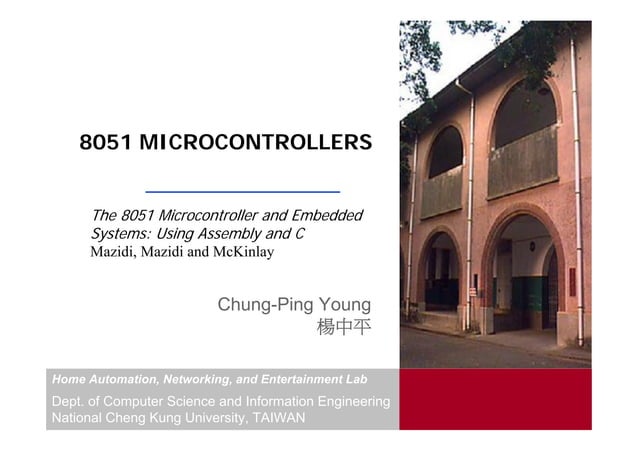 8051 MICROCONTROLLERS

The 8051 Microcontroller and Embedded Systems: Using Assembly and C
Mazidi, Mazidi and McKinlay

Chung-Ping Young
楊中平

Home Automation, Networking, and Entertainment Lab

Dept. of Computer Science and Information Engineering
National Cheng Kung University, TAIWAN